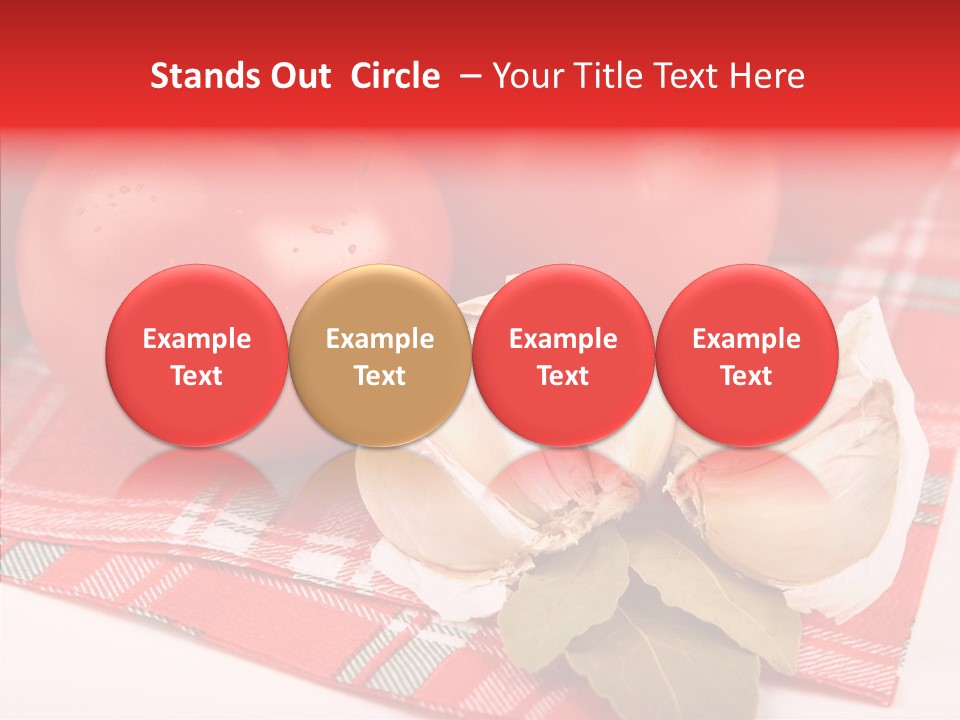 Stands Out Circle – Your Title Text Here

Example Text

Example Text

Example Text

Example Text